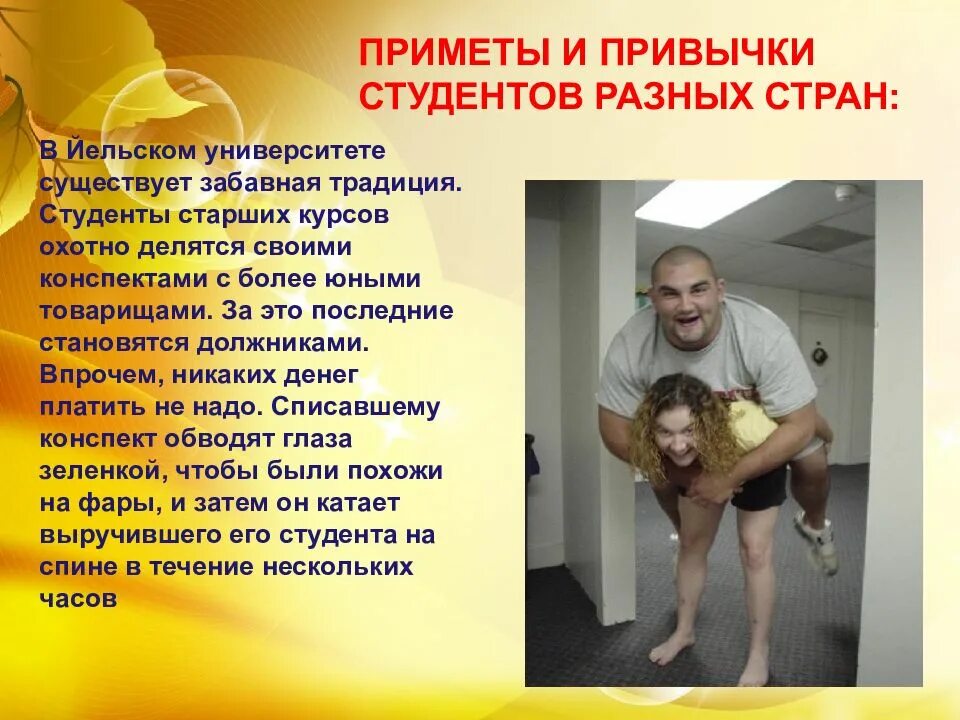 ПРИМЕТЫ И ПРИВЫЧКИ СТУДЕНТОВ РАЗНЫХ СТРАН:

В Йельском университете существует забавная традиция. Студенты старших курсов охотно делятся своими конспектами с более юными товарищами. За это последние становятся должниками. Впрочем, никаких денег платить не надо. Списавшему конспект обводят глаза зеленкой, чтобы были похожи на фары, и затем он катает выручившего его студента на спине в течение нескольких часов